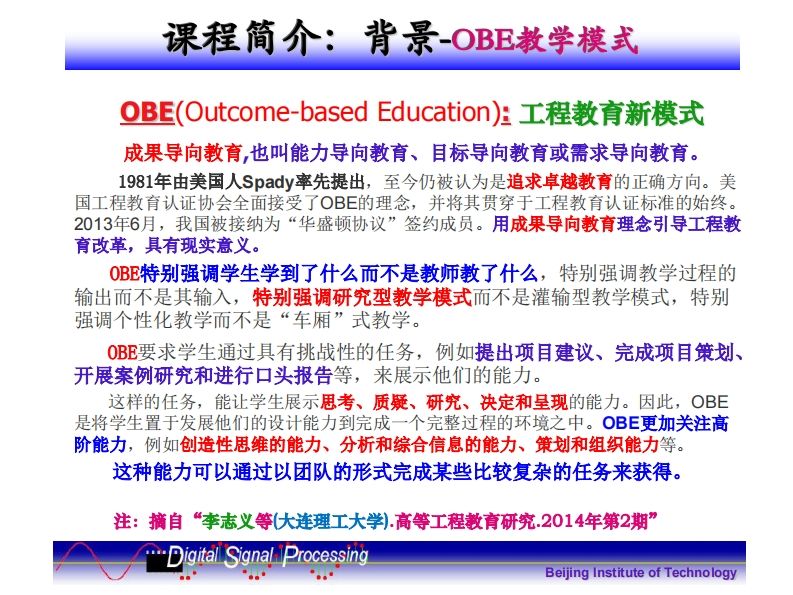 课程简介：背景-OBE教学模式

OBE(Outcome-based Education): 工程教育新模式

成果导向教育,也叫能力导向教育、目标导向教育或需求导向教育。

1981年由美国人Spady率先提出，至今仍被认为是追求卓越教育的正确方向。美国工程教育认证协会全面接受了OBE的理念，并将其贯穿于工程教育认证标准的始终。2013年6月，我国被接纳为“华盛顿协议”签约成员。用成果导向教育理念引导工程教育改革，具有现实意义。

OBE特别强调学生学到了什么而不是教师教了什么，特别强调教学过程的输出而不是其输入，特别强调研究型教学模式而不是灌输型教学模式，特别强调个性化教学而不是“车厢”式教学。

OBE要求学生通过具有挑战性的任务，例如提出项目建议、完成项目策划、开展案例研究和进行口头报告等，来展示他们的能力。

这样的任务，能让学生展示思考、质疑、研究、决定和呈现的能力。因此，OBE是将学生置于发展他们的设计能力到完成一个完整过程的环境之中。OBE更加关注高阶能力，例如创造性思维的能力、分析和综合信息的能力、策划和组织能力等。

这种能力可以通过以团队的形式完成某些比较复杂的任务来获得。

注：摘自“李志义等(大连理工大学).高等工程教育研究.2014年第2期”

Digital Signal Processing

Beijing Institute of Technology